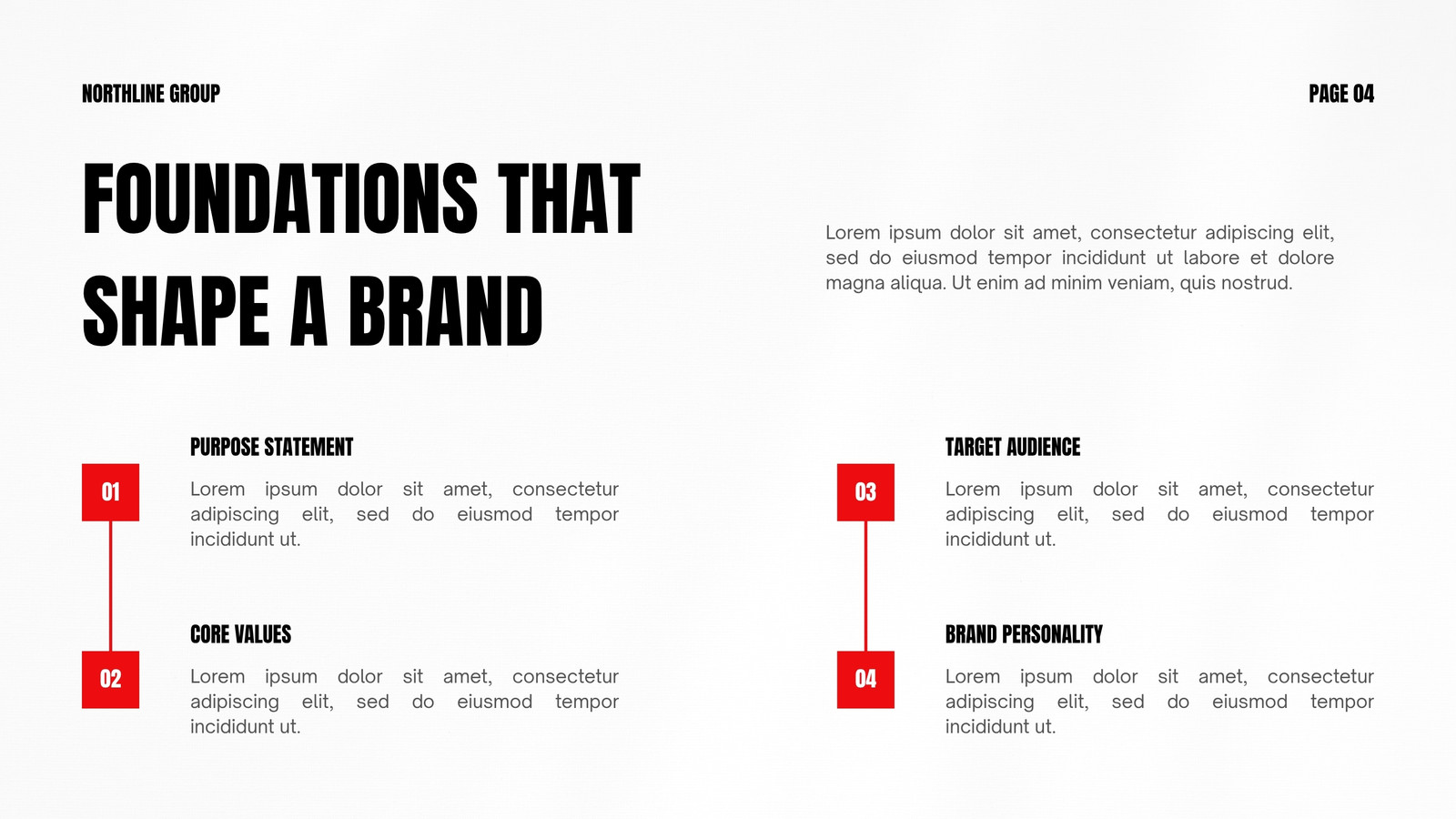 NORTHLINE GROUP

PAGE 04

FOUNDATIONS THAT SHAPE A BRAND

Lorem ipsum dolor sit amet, consectetur adipiscing elit, sed do eiusmod tempor incididunt ut labore et dolore magna aliqua. Ut enim ad minim veniam, quis nostrud.

01

PURPOSE STATEMENT

Lorem ipsum dolor sit amet, consectetur adipiscing elit, sed do eiusmod tempor incididunt ut.

02

CORE VALUES

Lorem ipsum dolor sit amet, consectetur adipiscing elit, sed do eiusmod tempor incididunt ut.

03

TARGET AUDIENCE

Lorem ipsum dolor sit amet, consectetur adipiscing elit, sed do eiusmod tempor incididunt ut.

04

BRAND PERSONALITY

Lorem ipsum dolor sit amet, consectetur adipiscing elit, sed do eiusmod tempor incididunt ut.